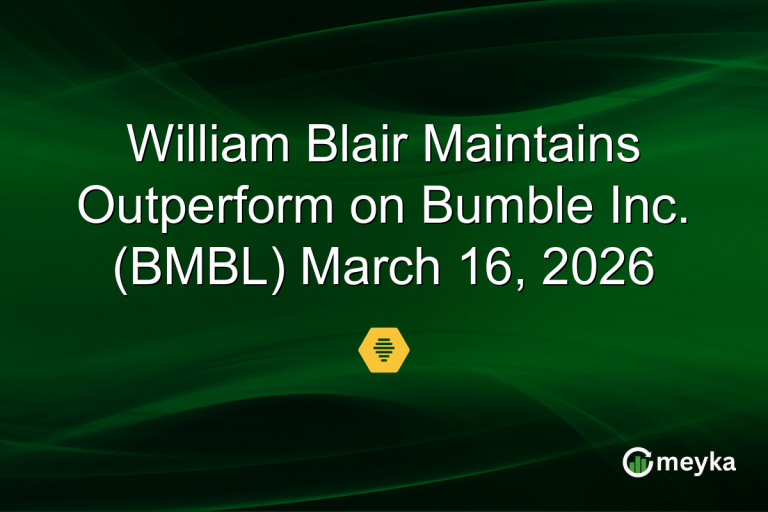 William Blair Maintains Outperform on Bumble Inc. (BMBL) March 16, 2026

meyka